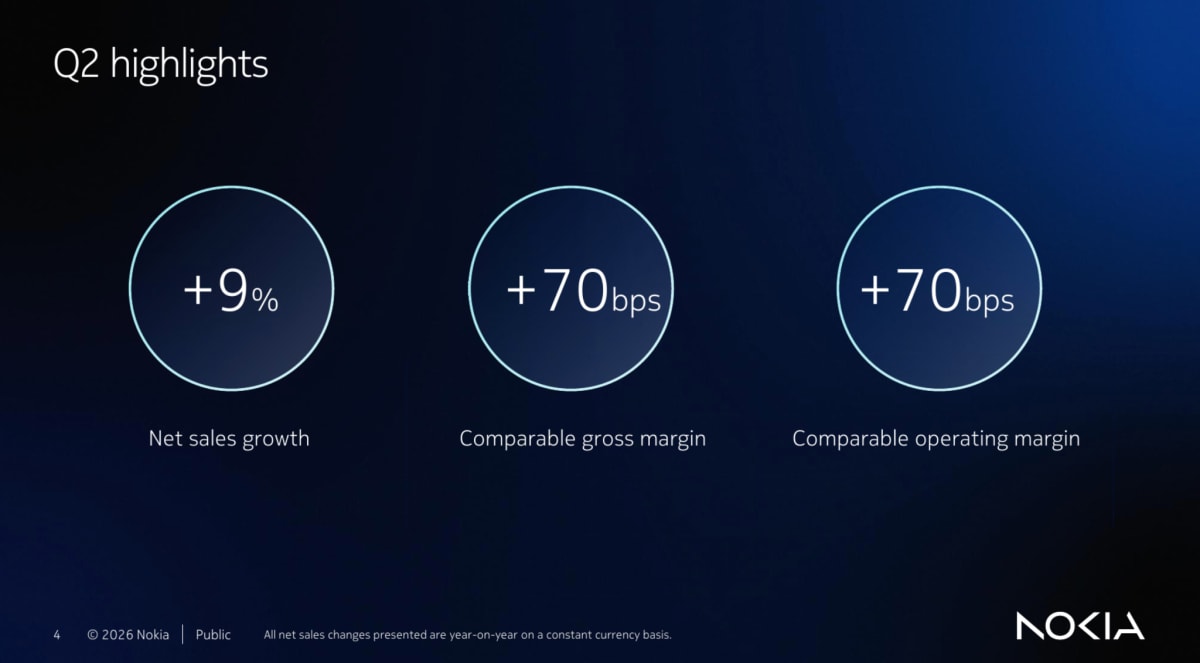 Q2 highlights

+9%

Net sales growth

+70bps

Comparable gross margin

+70bps

Comparable operating margin

4 © 2026 Nokia | Public All net sales changes presented are year-on-year on a constant currency basis.

NOKIA